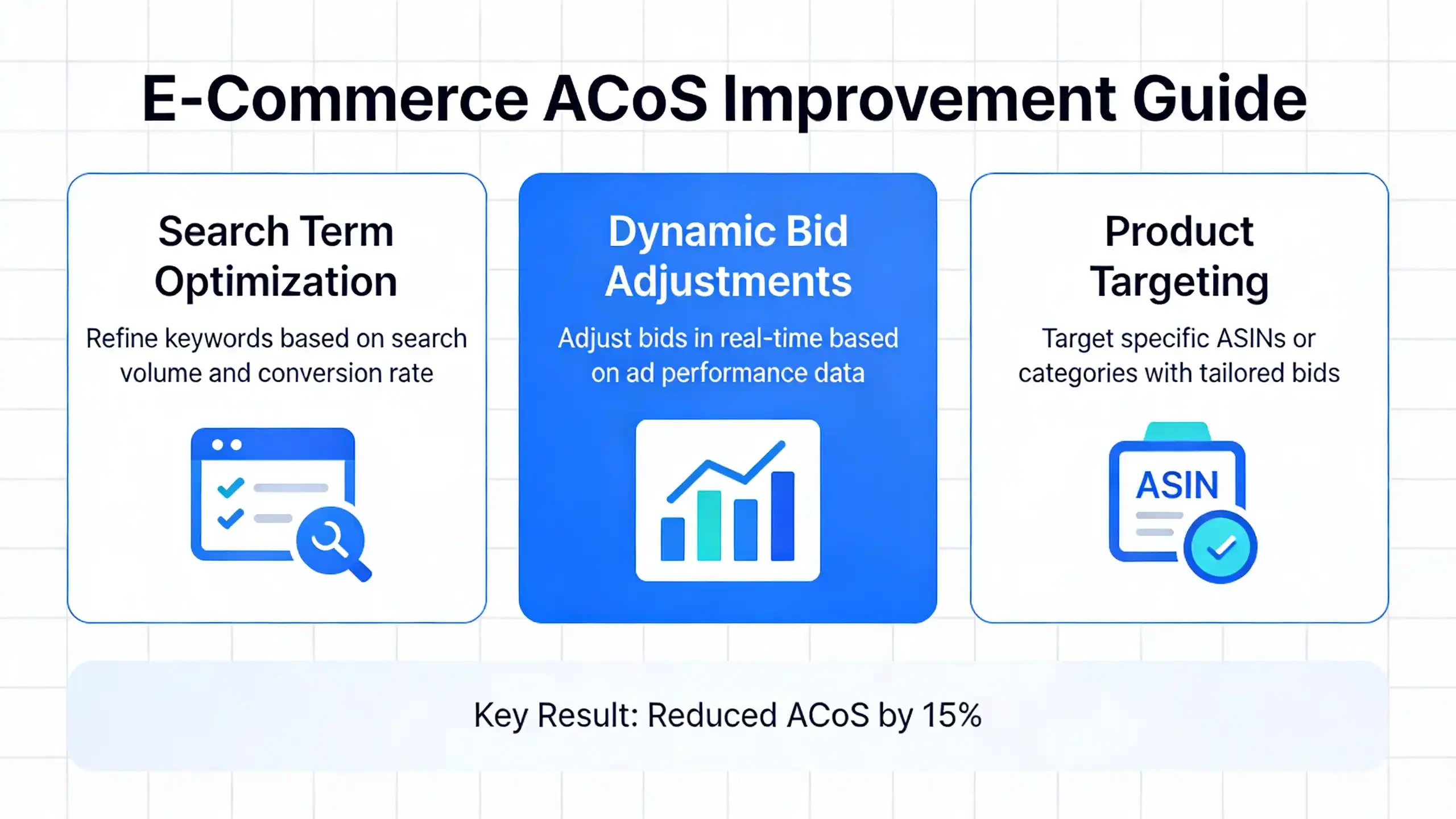 E-Commerce ACoS Improvement Guide

Search Term Optimization

Refine keywords based on search volume and conversion rate

Dynamic Bid Adjustments

Adjust bids in real-time based on ad performance data

Product Targeting

Target specific ASINs or categories with tailored bids

ASIN

Key Result: Reduced ACoS by 15%